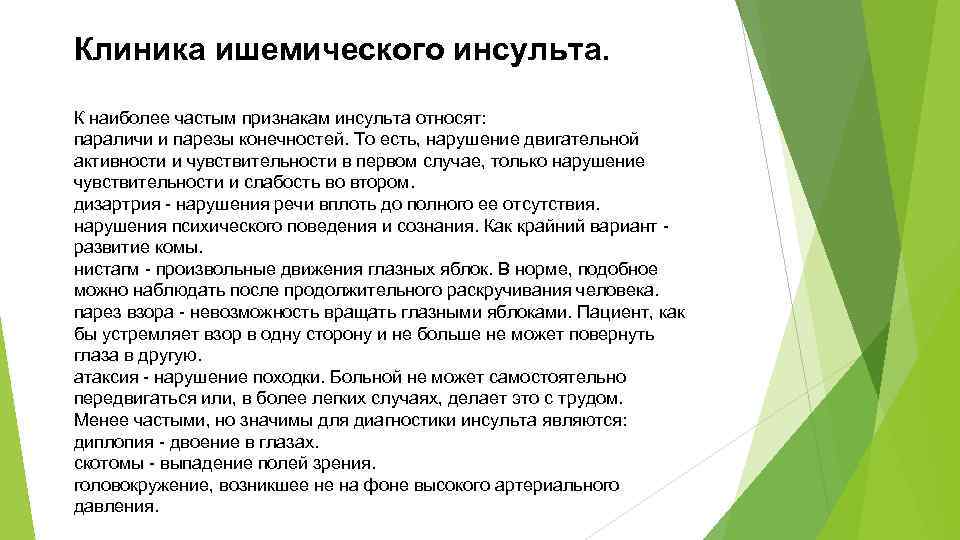 Клиника ишемического инсульта.

К наиболее частым признакам инсульта относят:
параличи и парезы конечностей. То есть, нарушение двигательной активности и чувствительности в первом случае, только нарушение чувствительности и слабость во втором.
дизартрия - нарушения речи вплоть до полного ее отсутствия.
нарушения психического поведения и сознания. Как крайний вариант - развитие комы.
нистагм - произвольные движения глазных яблок. В норме, подобное можно наблюдать после продолжительного раскручивания человека.
парез взора - невозможность вращать глазными яблоками. Пациент, как бы устремляет взор в одну сторону и не больше не может повернуть глаза в другую.
атаксия - нарушение походки. Больной не может самостоятельно передвигаться или, в более легких случаях, делает это с трудом.
Менее частыми, но значимы для диагностики инсульта являются:
диплопия - двоение в глазах.
скотомы - выпадение полей зрения.
головокружение, возникшее не на фоне высокого артериального давления.